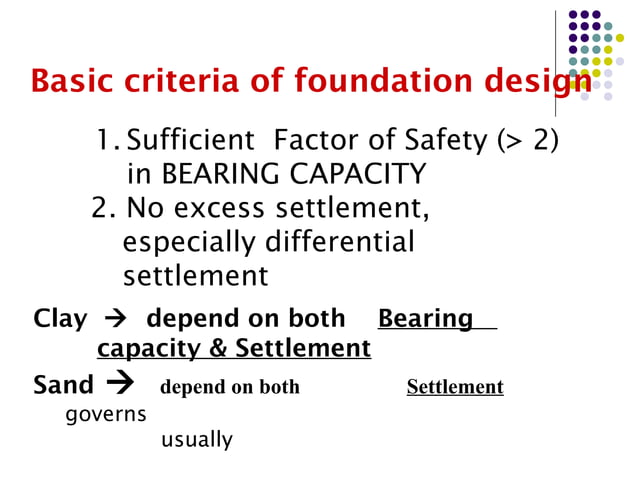 Basic criteria of foundation design

1. Sufficient Factor of Safety (> 2) in BEARING CAPACITY
2. No excess settlement, especially differential settlement

Clay → depend on both Bearing capacity & Settlement

Sand → depend on both Settlement governs usually